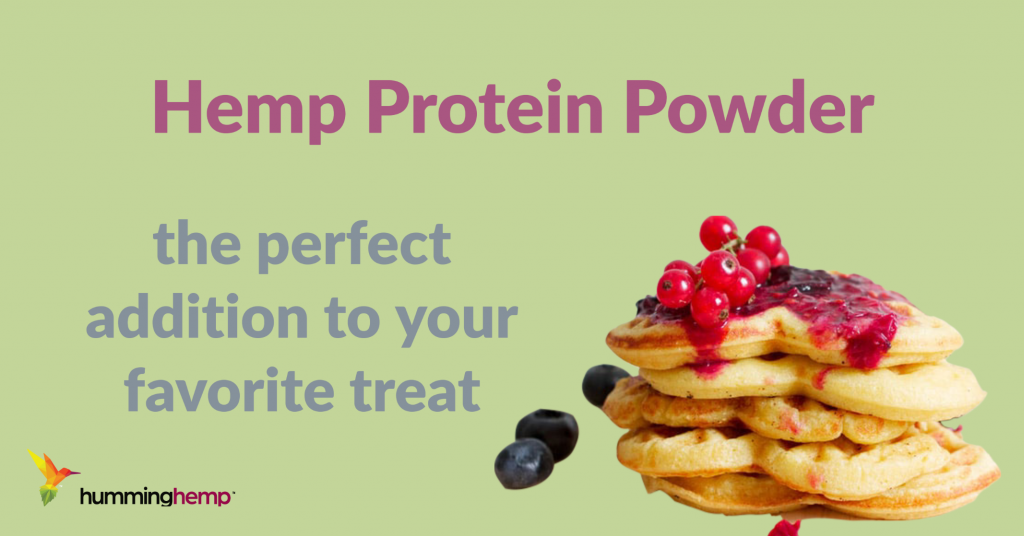 Hemp Protein Powder

the perfect addition to your favorite treat

humminghemp